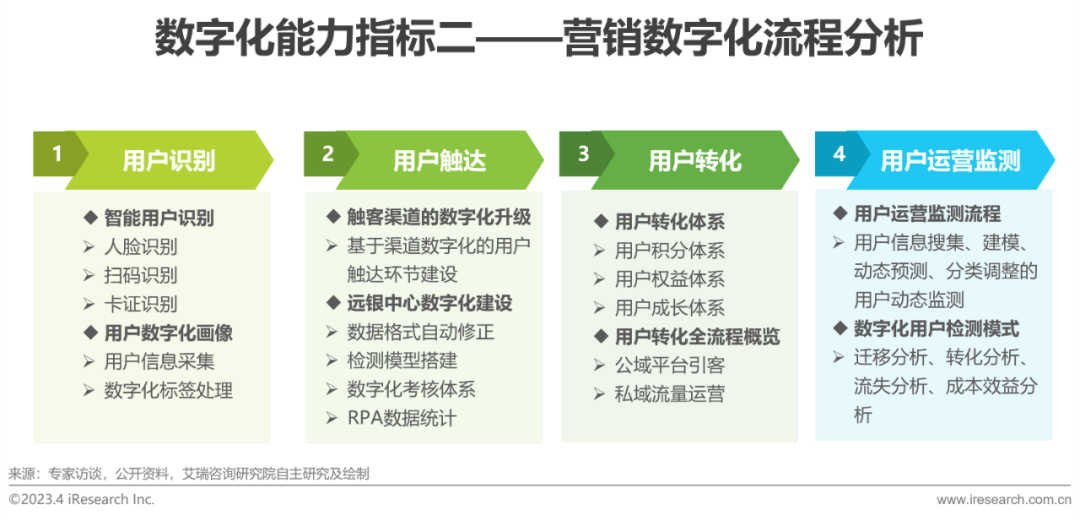 数字化能力指标二——营销数字化流程分析

1 用户识别

◆ 智能用户识别
➢ 人脸识别
➢ 扫码识别
➢ 卡证识别
◆ 用户数字化画像
➢ 用户信息采集
➢ 数字化标签处理

2 用户触达

◆ 触客渠道的数字化升级
➢ 基于渠道数字化的用户触达环节建设
◆ 远银中心数字化建设
➢ 数据格式自动修正
➢ 检测模型搭建
➢ 数字化考核体系
➢ RPA数据统计

3 用户转化

◆ 用户转化体系
➢ 用户积分体系
➢ 用户权益体系
➢ 用户成长体系
◆ 用户转化全流程概览
➢ 公域平台引客
➢ 私域流量运营

4 用户运营监测

◆ 用户运营监测流程
➢ 用户信息搜集、建模、动态预测、分类调整的用户动态监测
◆ 数字化用户检测模式
➢ 迁移分析、转化分析、流失分析、成本效益分析

来源：专家访谈，公开资料，艾瑞咨询研究院自主研究及绘制

©2023.4 iResearch Inc.

www.iresearch.com.cn